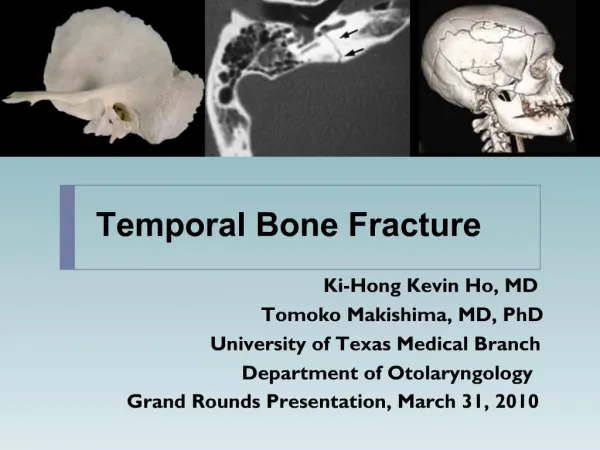 Temporal Bone Fracture

Ki-Hong Kevin Ho, MD
Tomoko Makishima, MD, PhD
University of Texas Medical Branch
Department of Otolaryngology
Grand Rounds Presentation, March 31, 2010